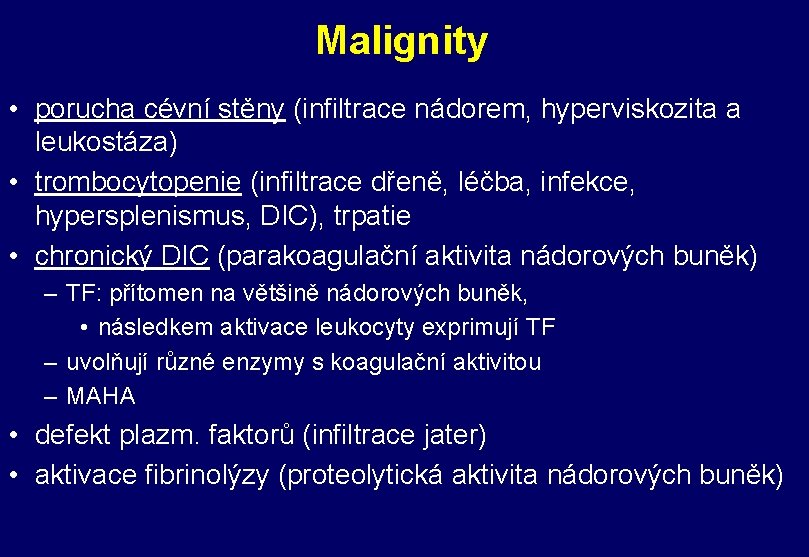 Malignity

• porucha cévní stěny (infiltrace nádorem, hyperviskozita a leukostáza)
• trombocytopenie (infiltrace dřeně, léčba, infekce, hypersplenismus, DIC), trpatie
• chronický DIC (parakoagulační aktivita nádorových buněk)
– TF: přítomen na většině nádorových buněk,
• následkem aktivace leukocyty exprimují TF
– uvolňují různé enzymy s koagulační aktivitou
– MAHA
• defekt plazm. faktorů (infiltrace jater)
• aktivace fibrinolýzy (proteolytická aktivita nádorových buněk)